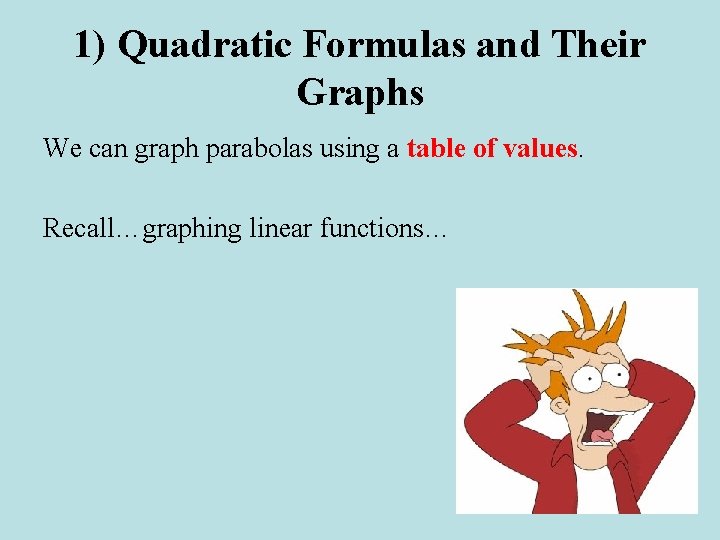 1) Quadratic Formulas and Their Graphs

We can graph parabolas using a table of values.

Recall…graphing linear functions…